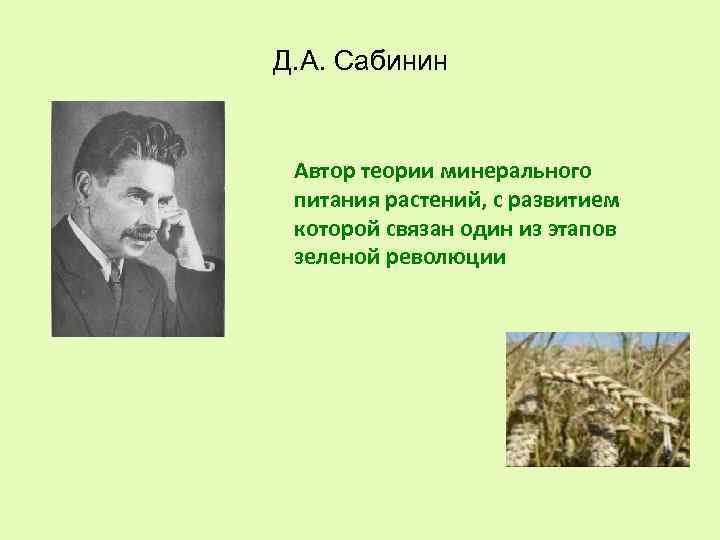 Д.А. Сабинин

Автор теории минерального питания растений, с развитием которой связан один из этапов зеленой революции